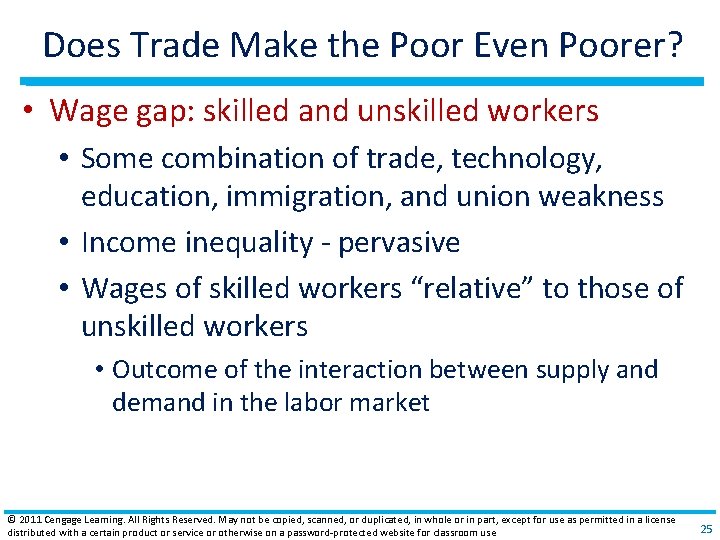 Does Trade Make the Poor Even Poorer?

• Wage gap: skilled and unskilled workers

• Some combination of trade, technology, education, immigration, and union weakness

• Income inequality - pervasive

• Wages of skilled workers “relative” to those of unskilled workers

• Outcome of the interaction between supply and demand in the labor market

© 2011 Cengage Learning. All Rights Reserved. May not be copied, scanned, or duplicated, in whole or in part, except for use as permitted in a license distributed with a certain product or service or otherwise on a password-protected website for classroom use

25